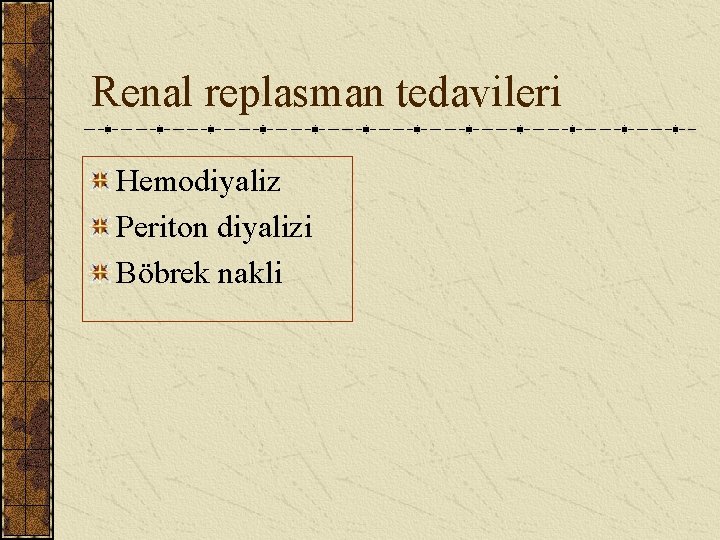 Renal replasman tedavileri

Hemodiyaliz
Periton diyalizi
Böbrek nakli